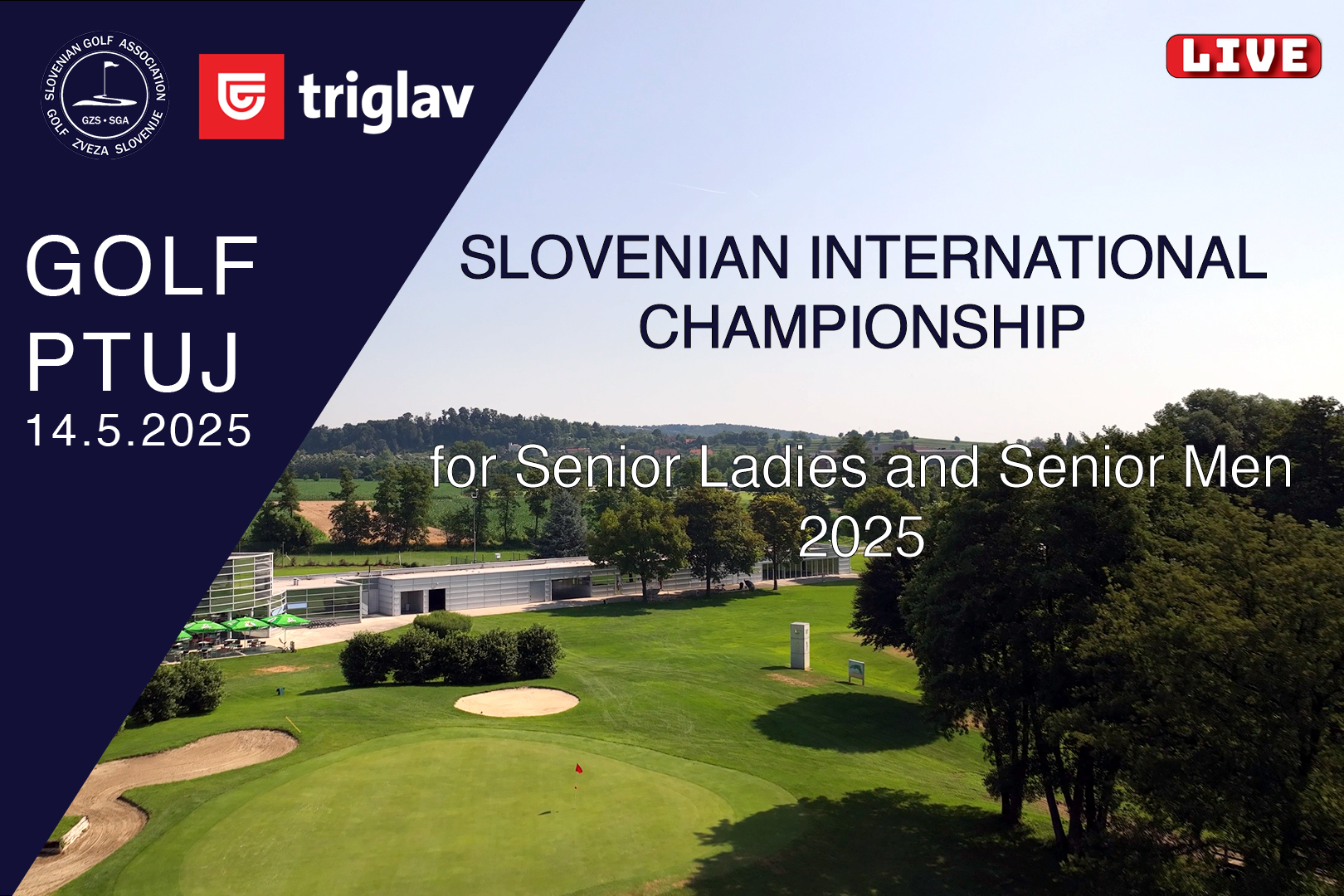 SLOVENIAN GOLF ASSOCIATION
GZS • SGA
GOLF ZVEZA SLOVENIJE

triglav

LIVE

GOLF
PTUJ
14.5.2025

SLOVENIAN INTERNATIONAL CHAMPIONSHIP

for Senior Ladies and Senior Men
2025